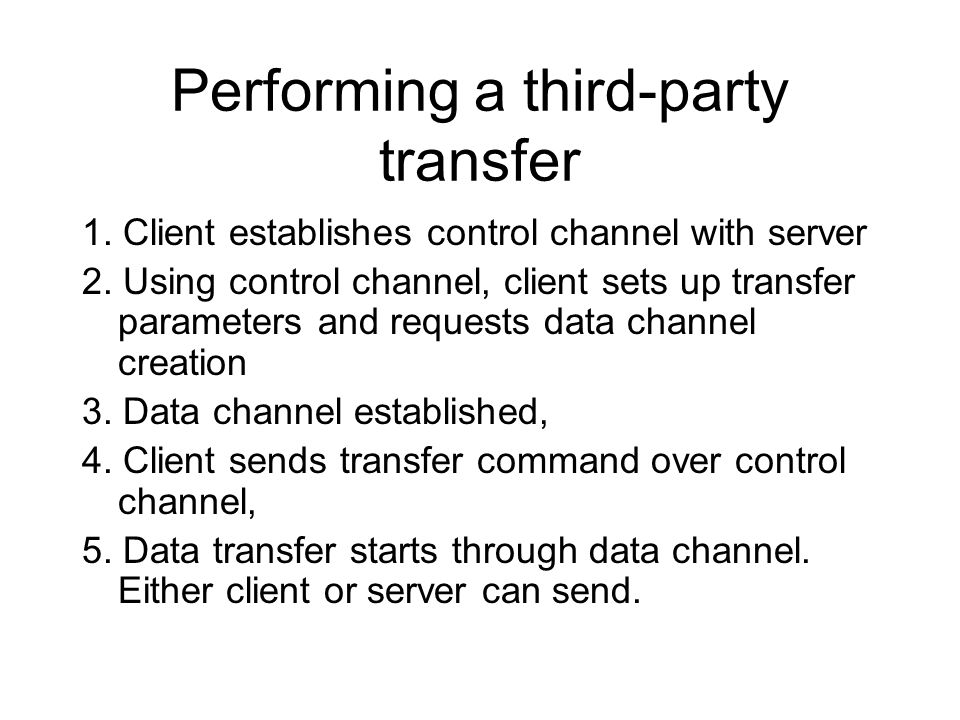 Performing a third-party transfer

1. Client establishes control channel with server
2. Using control channel, client sets up transfer parameters and requests data channel creation
3. Data channel established,
4. Client sends transfer command over control channel,
5. Data transfer starts through data channel. Either client or server can send.